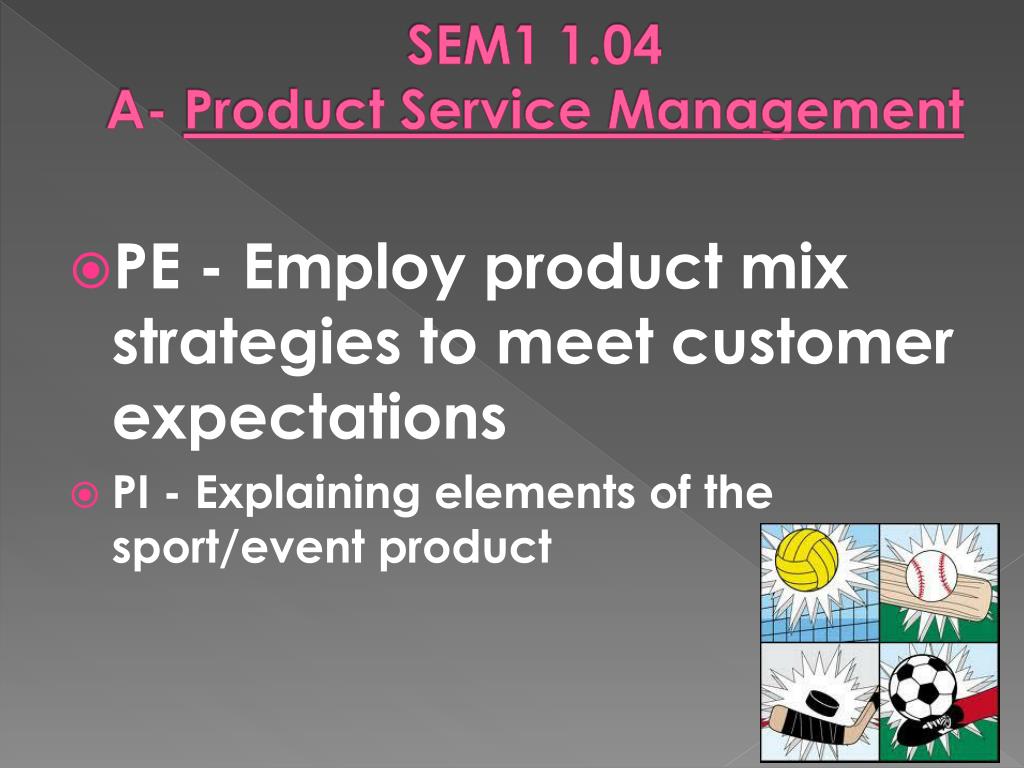 SEM1 1.04
A- Product Service Management

PE - Employ product mix strategies to meet customer expectations

PI - Explaining elements of the sport/event product